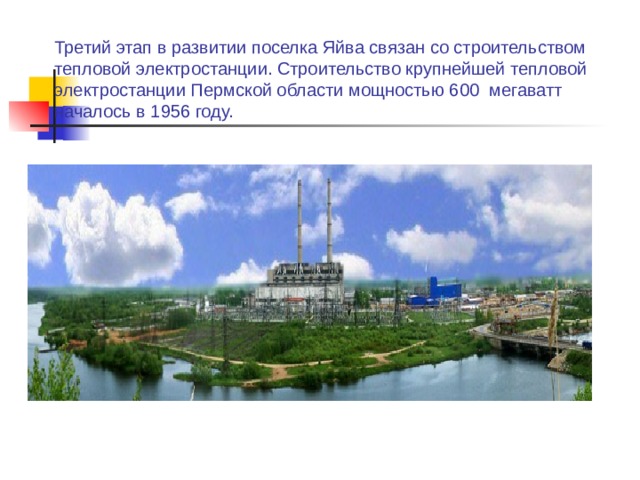 Третий этап в развитии поселка Яйва связан со строительством тепловой электростанции. Строительство крупнейшей тепловой электростанции Пермской области мощностью 600 мегаватт началось в 1956 году.